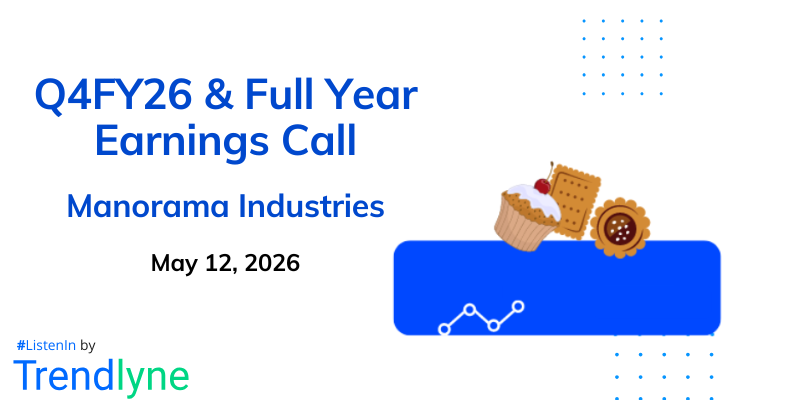 Q4FY26 & Full Year Earnings Call

Manorama Industries

May 12, 2026

#ListenIn by
Trendlyne